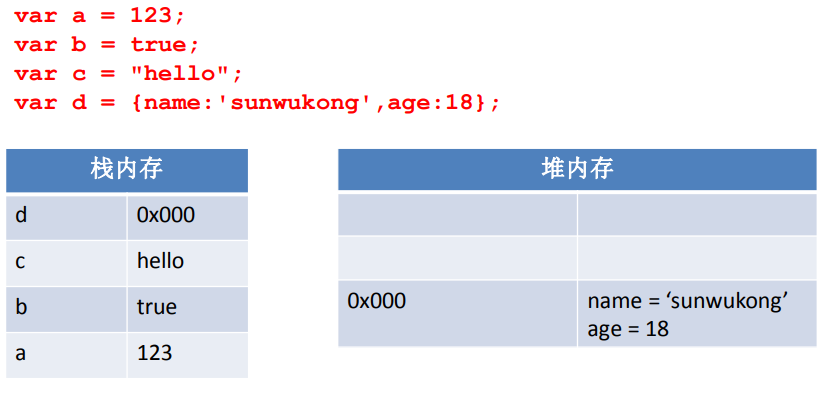 var a = 123;
var b = true;
var c = "hello";
var d = {name:'sunwukong',age:18};

| 栈内存 | |
|---|---|
| d | 0x000 |
| c | hello |
| b | true |
| a | 123 |

| 堆内存 | |
|---|---|
| | |
| | |
| 0x000 | name = ‘sunwukong’ age = 18 |